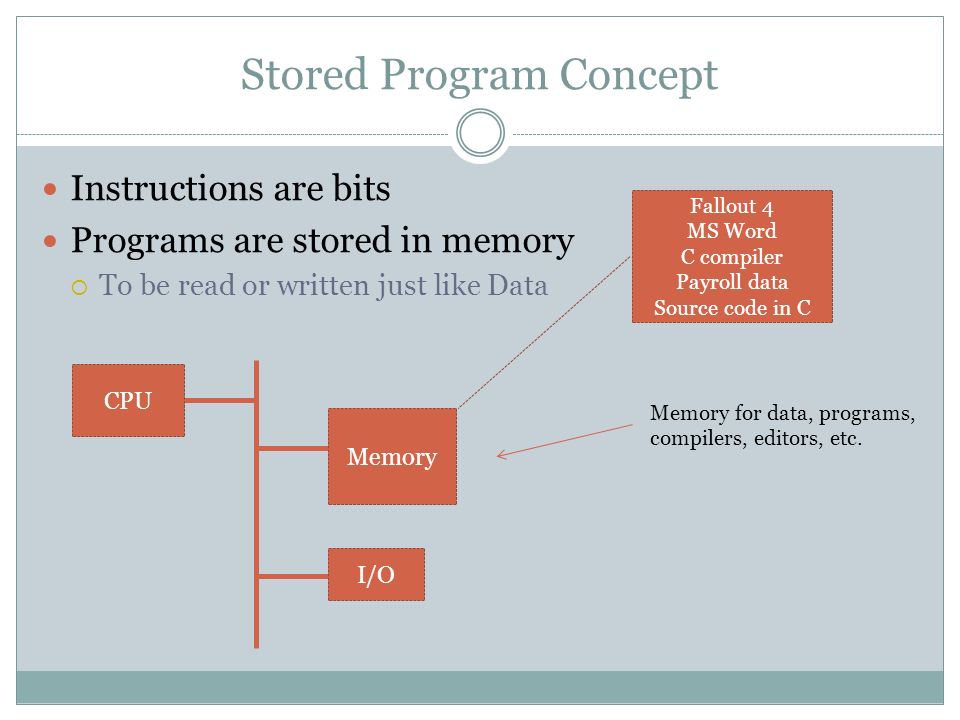 Stored Program Concept

Instructions are bits

Programs are stored in memory

To be read or written just like Data

Fallout 4
MS Word
C compiler
Payroll data
Source code in C

CPU

Memory

I/O

Memory for data, programs, compilers, editors, etc.